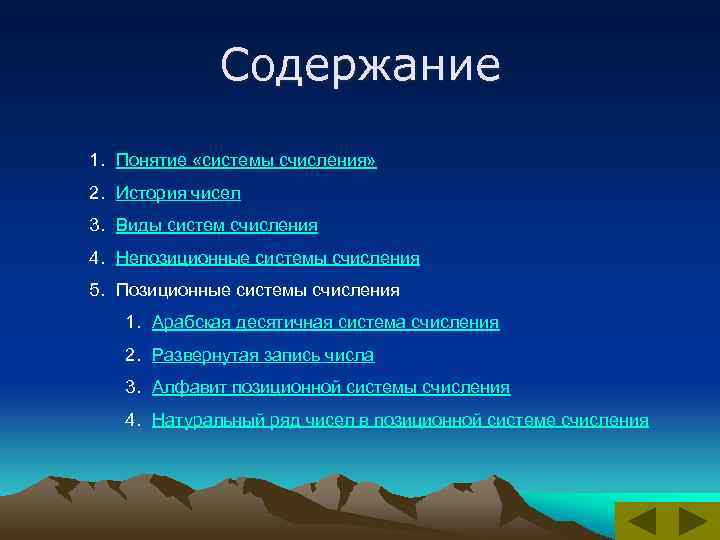 Содержание

1. Понятие «системы счисления»
2. История чисел
3. Виды систем счисления
4. Непозиционные системы счисления
5. Позиционные системы счисления
   1. Арабская десятичная система счисления
   2. Развернутая запись числа
   3. Алфавит позиционной системы счисления
   4. Натуральный ряд чисел в позиционной системе счисления